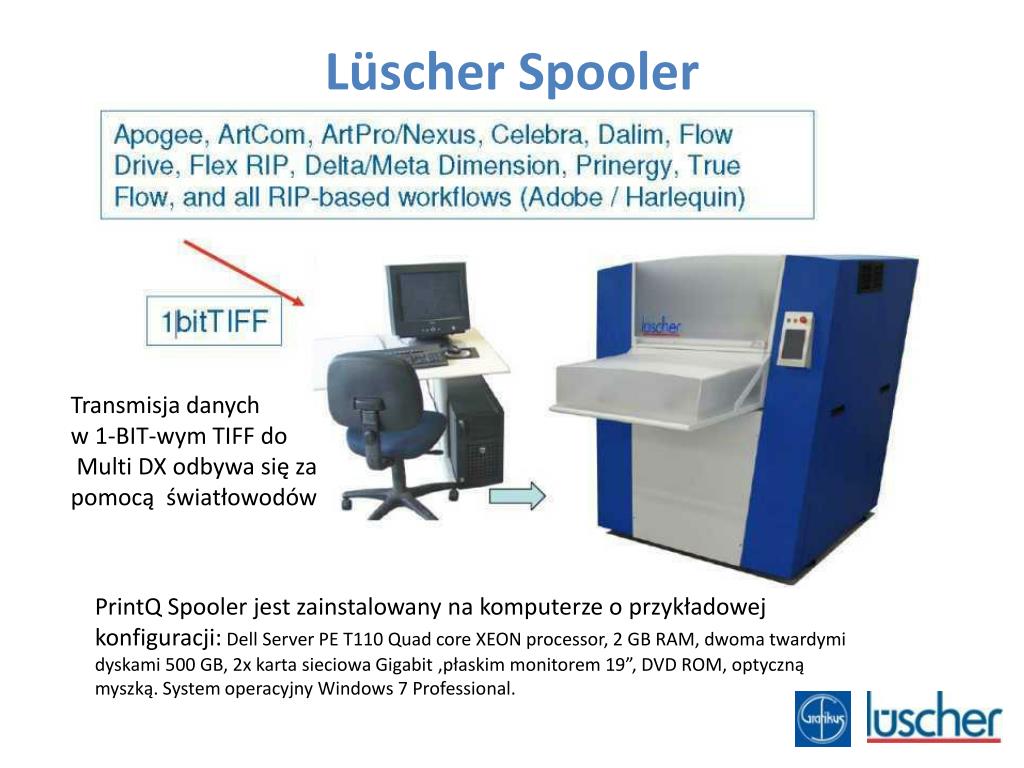 Lüscher Spooler

Apogee, ArtCom, ArtPro/Nexus, Celebra, Dalim, Flow Drive, Flex RIP, Delta/Meta Dimension, Prinergy, True Flow, and all RIP-based workflows (Adobe / Harlequin)

1bitTIFF

lüscher

Transmisja danych
w 1-BIT-wym TIFF do
Multi DX odbywa się za
pomocą światłowodów

PrintQ Spooler jest zainstalowany na komputerze o przykładowej konfiguracji: Dell Server PE T110 Quad core XEON processor, 2 GB RAM, dwoma twardymi dyskami 500 GB, 2x karta sieciowa Gigabit ,płaskim monitorem 19”, DVD ROM, optyczną myszką. System operacyjny Windows 7 Professional.

Grafikus

lüscher